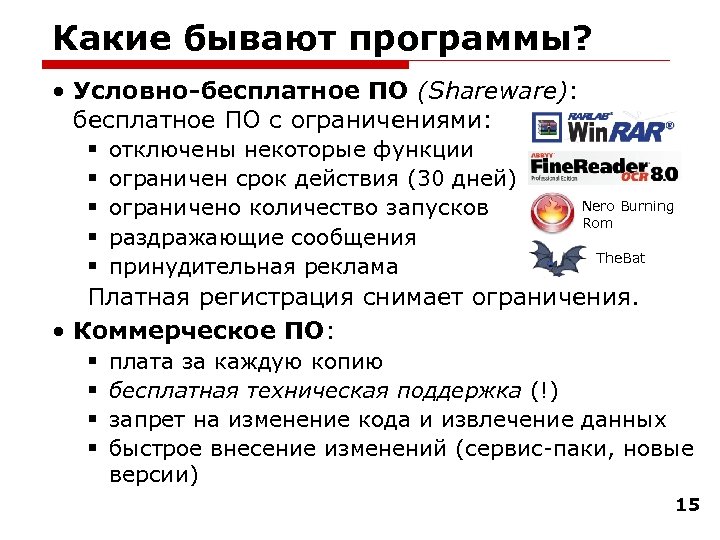 Какие бывают программы?

• Условно-бесплатное ПО (Shareware): бесплатное ПО с ограничениями:
▪ отключены некоторые функции
▪ ограничен срок действия (30 дней)
▪ ограничено количество запусков
▪ раздражающие сообщения
▪ принудительная реклама

Платная регистрация снимает ограничения.

RARLAB WinRAR®

ABBYY FineReader OCR 8.0 Professional Edition

Nero Burning Rom

TheBat

• Коммерческое ПО:
▪ плата за каждую копию
▪ бесплатная техническая поддержка (!)
▪ запрет на изменение кода и извлечение данных
▪ быстрое внесение изменений (сервис-паки, новые версии)

15